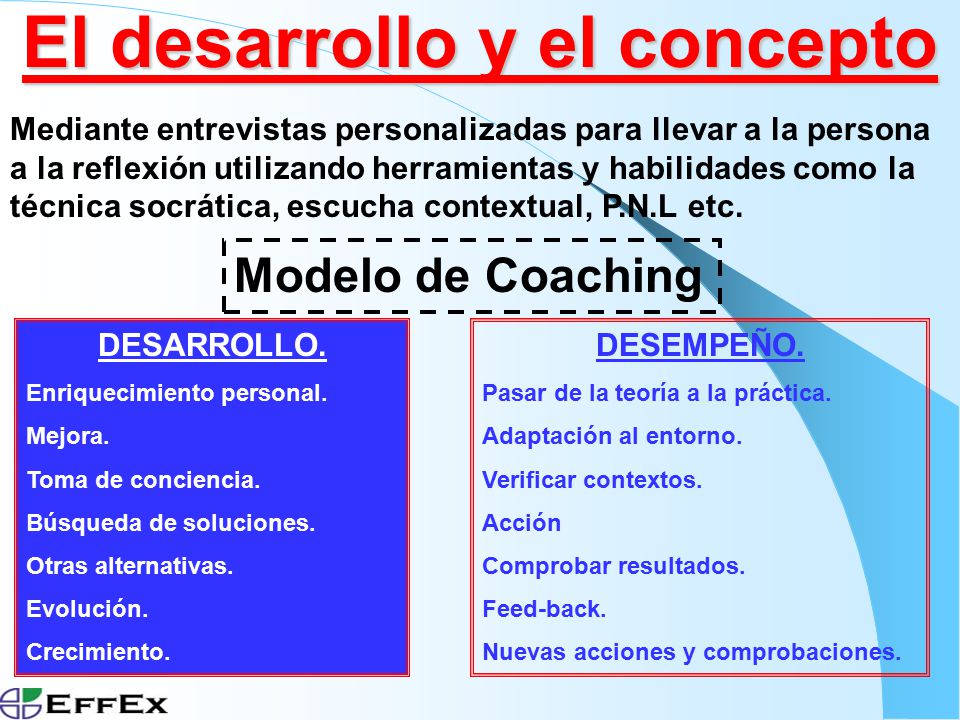 El desarrollo y el concepto

Mediante entrevistas personalizadas para llevar a la persona a la reflexión utilizando herramientas y habilidades como la técnica socrática, escucha contextual, P.N.L etc.

Modelo de Coaching

DESARROLLO.

Enriquecimiento personal.

Mejora.

Toma de conciencia.

Búsqueda de soluciones.

Otras alternativas.

Evolución.

Crecimiento.

DESEMPEÑO.

Pasar de la teoría a la práctica.

Adaptación al entorno.

Verificar contextos.

Acción

Comprobar resultados.

Feed-back.

Nuevas acciones y comprobaciones.

EFFEX